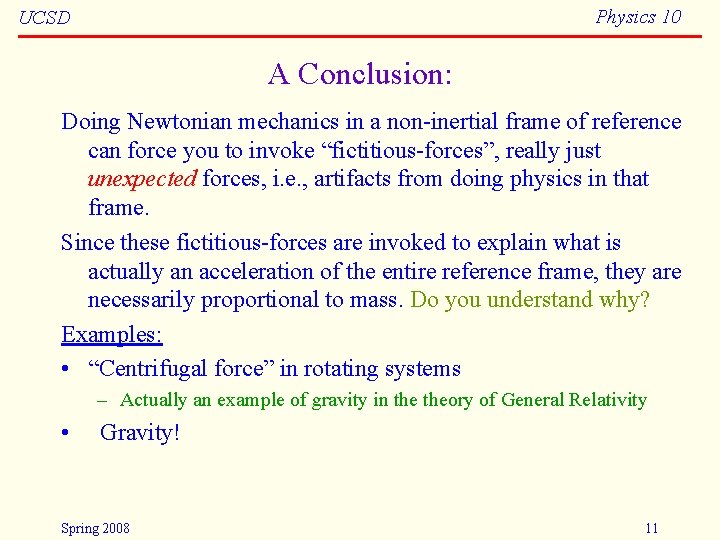 UCSD

Physics 10

A Conclusion:

Doing Newtonian mechanics in a non-inertial frame of reference can force you to invoke “fictitious-forces”, really just unexpected forces, i.e., artifacts from doing physics in that frame.

Since these fictitious-forces are invoked to explain what is actually an acceleration of the entire reference frame, they are necessarily proportional to mass. Do you understand why?

Examples:

• “Centrifugal force” in rotating systems
– Actually an example of gravity in the theory of General Relativity

• Gravity!

Spring 2008

11